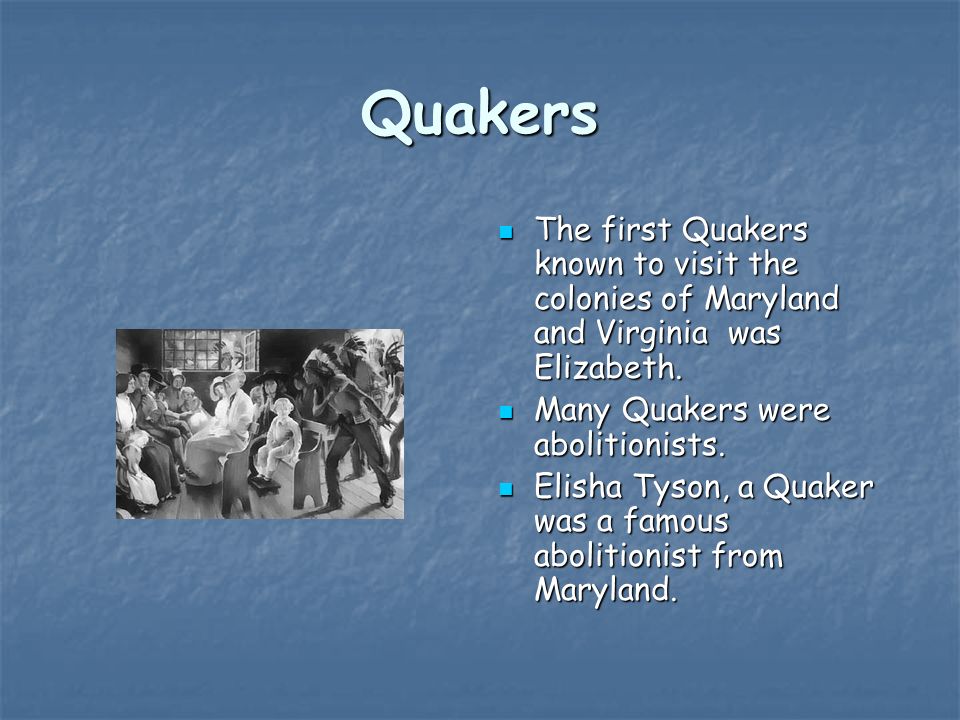 Quakers

- The first Quakers known to visit the colonies of Maryland and Virginia was Elizabeth.
- Many Quakers were abolitionists.
- Elisha Tyson, a Quaker was a famous abolitionist from Maryland.